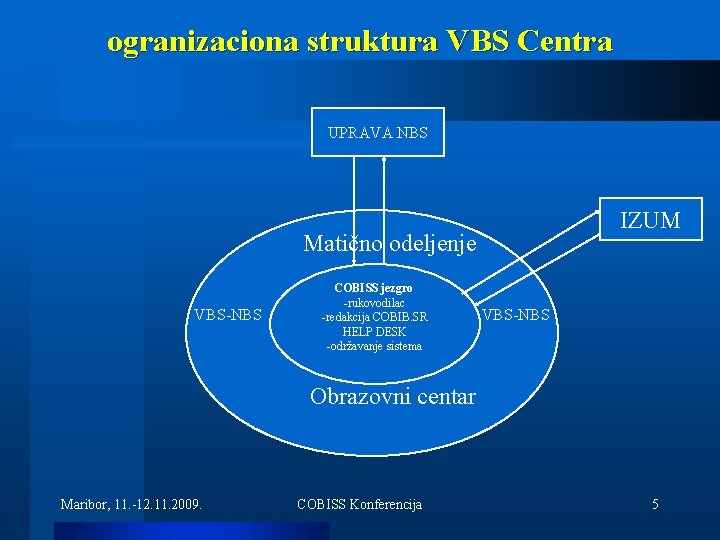 ogranizaciona struktura VBS Centra

UPRAVA NBS

IZUM

Matično odeljenje

VBS-NBS

COBISS jezgro
-rukovodilac
-redakcija COBIB.SR
HELP DESK
-održavanje sistema

VBS-NBS

Obrazovni centar

Maribor, 11.-12.11.2009.

COBISS Konferencija

5